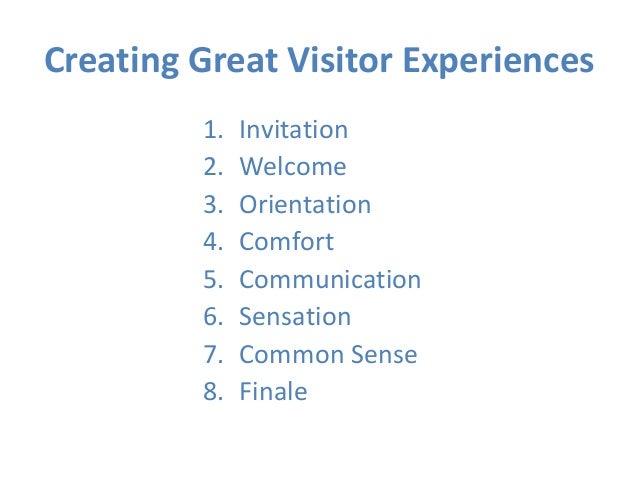 Creating Great Visitor Experiences

1. Invitation
2. Welcome
3. Orientation
4. Comfort
5. Communication
6. Sensation
7. Common Sense
8. Finale